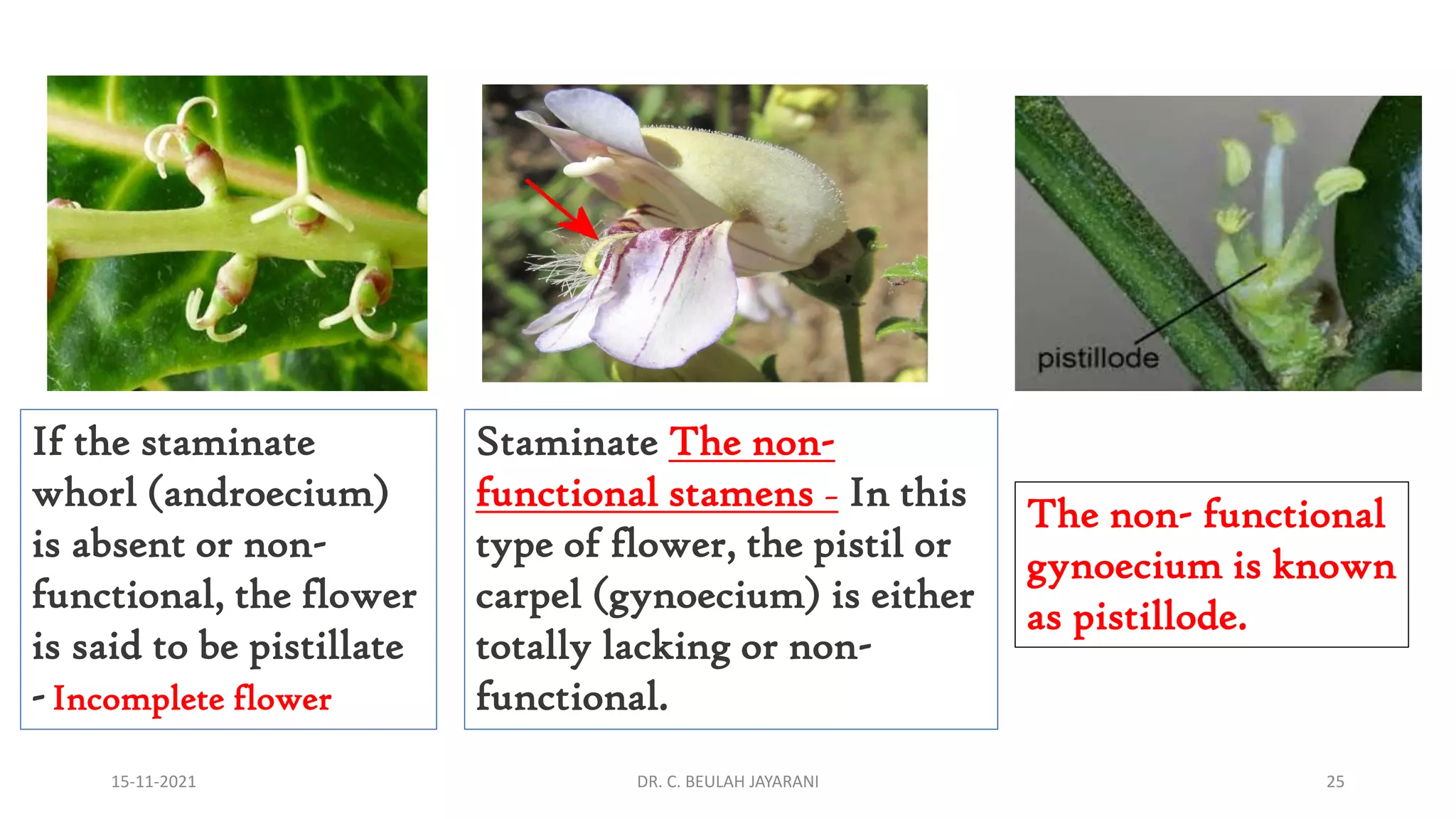 pistillode

If the staminate whorl (androecium) is absent or non-functional, the flower is said to be pistillate - Incomplete flower

Staminate The non-functional stamens - In this type of flower, the pistil or carpel (gynoecium) is either totally lacking or non-functional.

The non- functional gynoecium is known as pistillode.

15-11-2021

DR. C. BEULAH JAYARANI

25